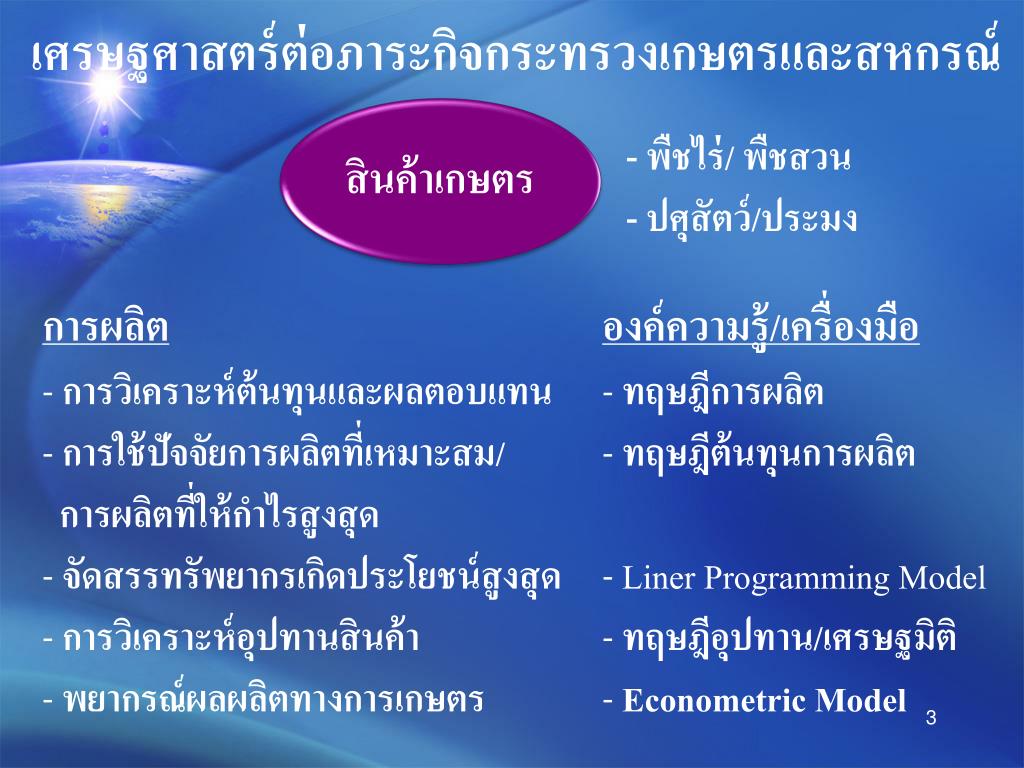 เศรษฐศาสตร์ต่อภาระกิจกระทรวงเกษตรและสหกรณ์

สินค้าเกษตร

- พืชไร่/ พืชสวน
- ปศุสัตว์/ประมง

การผลิต
- การวิเคราะห์ต้นทุนและผลตอบแทน
- การใช้ปัจจัยการผลิตที่เหมาะสม/ การผลิตที่ให้กำไรสูงสุด
- จัดสรรทรัพยากรเกิดประโยชน์สูงสุด
- การวิเคราะห์อุปทานสินค้า
- พยากรณ์ผลผลิตทางการเกษตร

องค์ความรู้/เครื่องมือ
- ทฤษฎีการผลิต
- ทฤษฎีต้นทุนการผลิต
- Liner Programming Model
- ทฤษฎีอุปทาน/เศรษฐมิติ
- Econometric Model

3